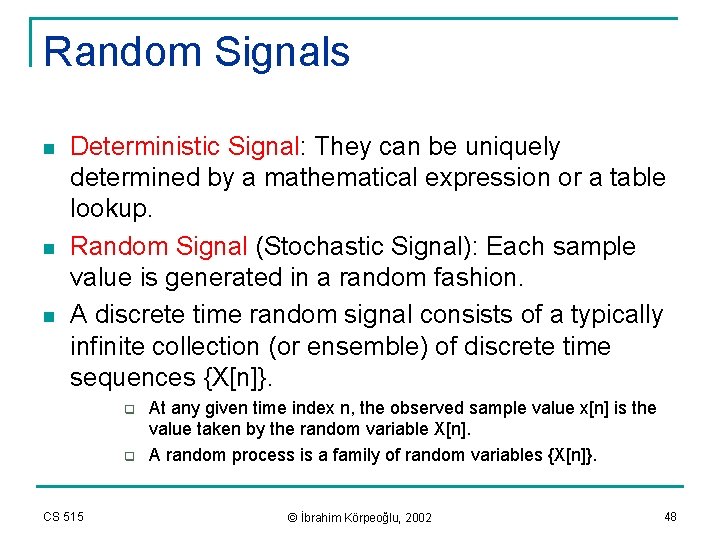 Random Signals

Deterministic Signal: They can be uniquely determined by a mathematical expression or a table lookup.

Random Signal (Stochastic Signal): Each sample value is generated in a random fashion.

A discrete time random signal consists of a typically infinite collection (or ensemble) of discrete time sequences {X[n]}.

At any given time index n, the observed sample value x[n] is the value taken by the random variable X[n].

A random process is a family of random variables {X[n]}.

CS 515

© İbrahim Körpeoğlu, 2002

48